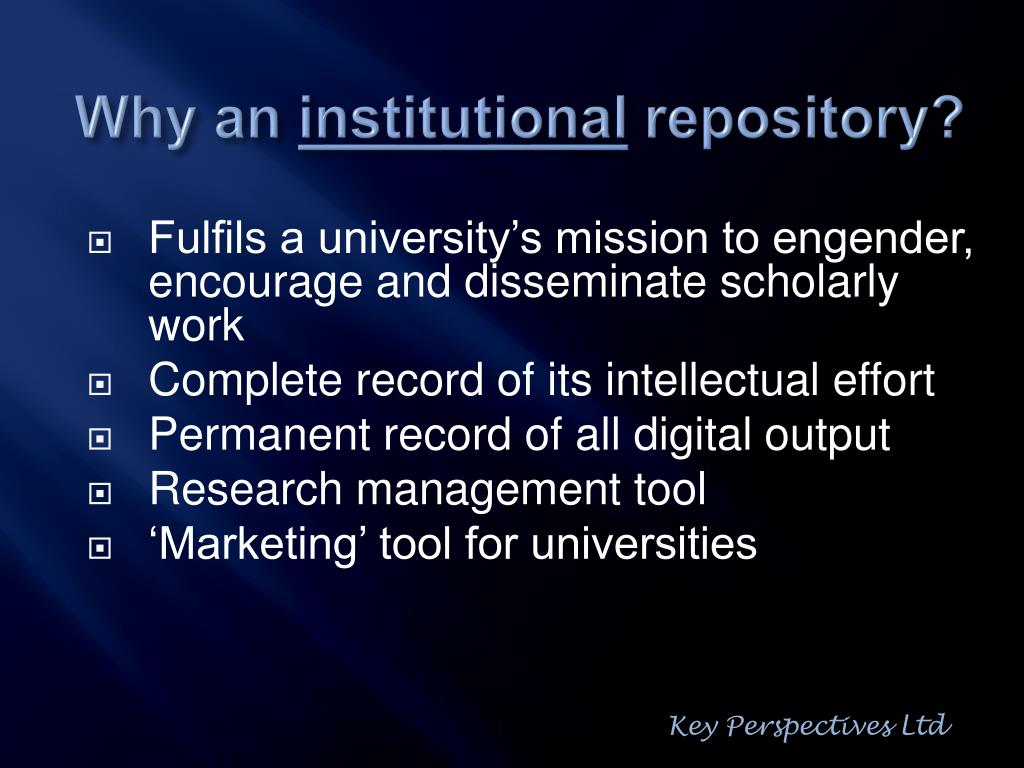 Why an institutional repository?

- Fulfils a university’s mission to engender, encourage and disseminate scholarly work
- Complete record of its intellectual effort
- Permanent record of all digital output
- Research management tool
- ‘Marketing’ tool for universities

Key Perspectives Ltd